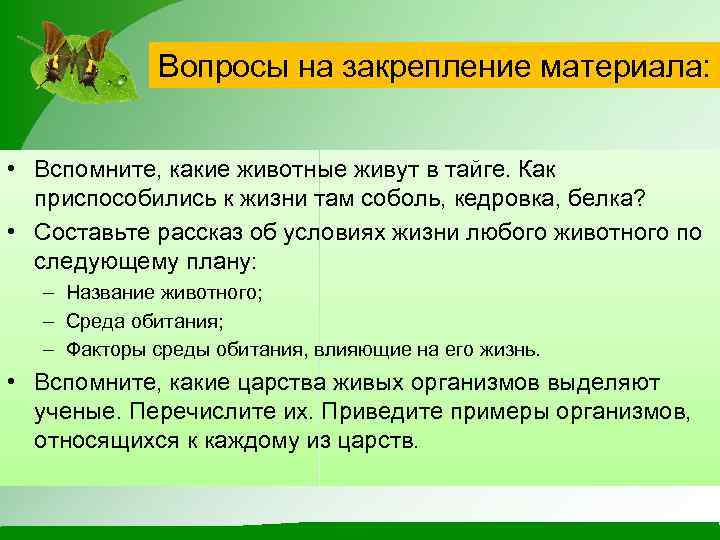 Вопросы на закрепление материала:

• Вспомните, какие животные живут в тайге. Как приспособились к жизни там соболь, кедровка, белка?
• Составьте рассказ об условиях жизни любого животного по следующему плану:
– Название животного;
– Среда обитания;
– Факторы среды обитания, влияющие на его жизнь.
• Вспомните, какие царства живых организмов выделяют ученые. Перечислите их. Приведите примеры организмов, относящихся к каждому из царств.